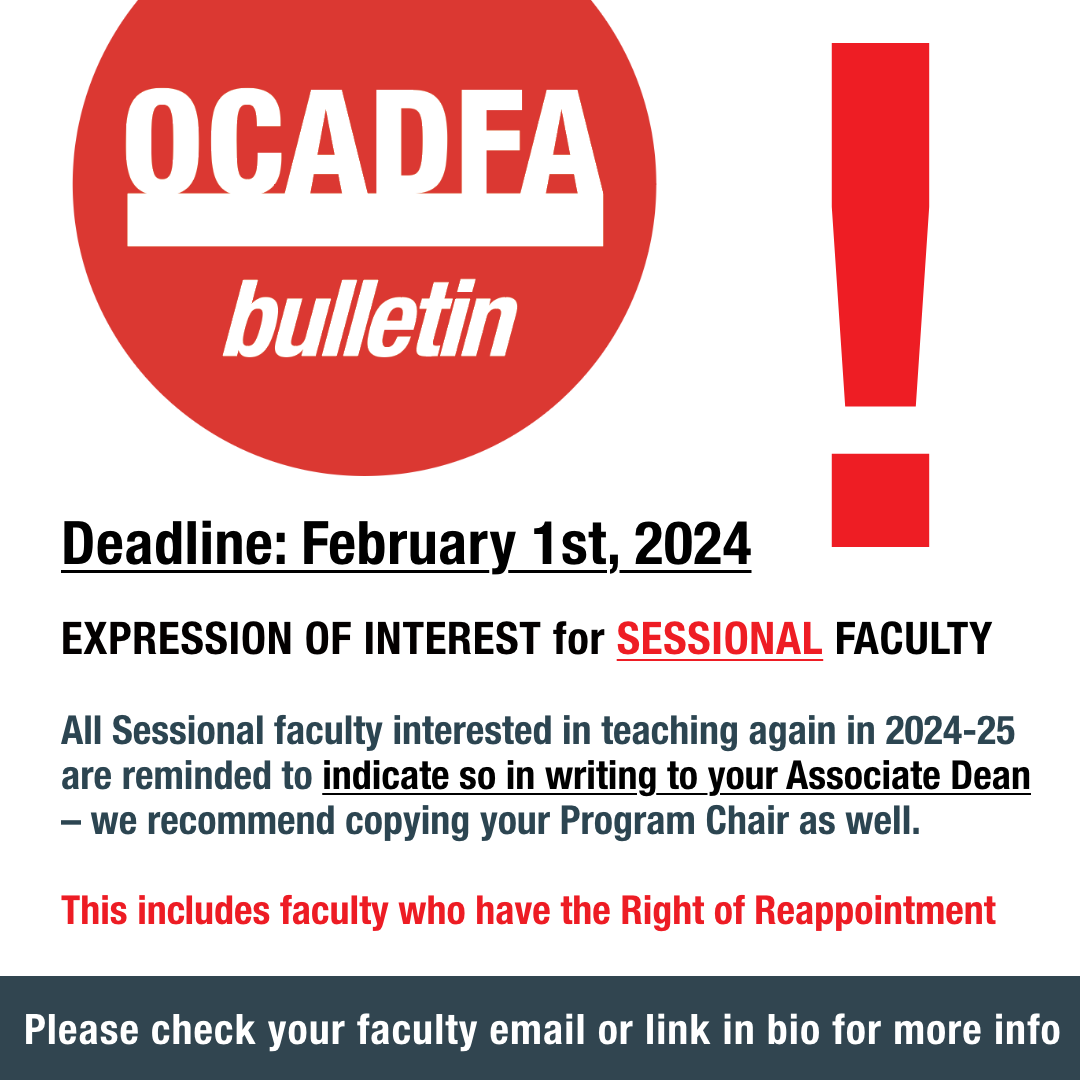 OCADFA
bulletin

!

Deadline: February 1st, 2024

EXPRESSION OF INTEREST for SESSIONAL FACULTY

All Sessional faculty interested in teaching again in 2024-25 are reminded to indicate so in writing to your Associate Dean – we recommend copying your Program Chair as well.

This includes faculty who have the Right of Reappointment

Please check your faculty email or link in bio for more info